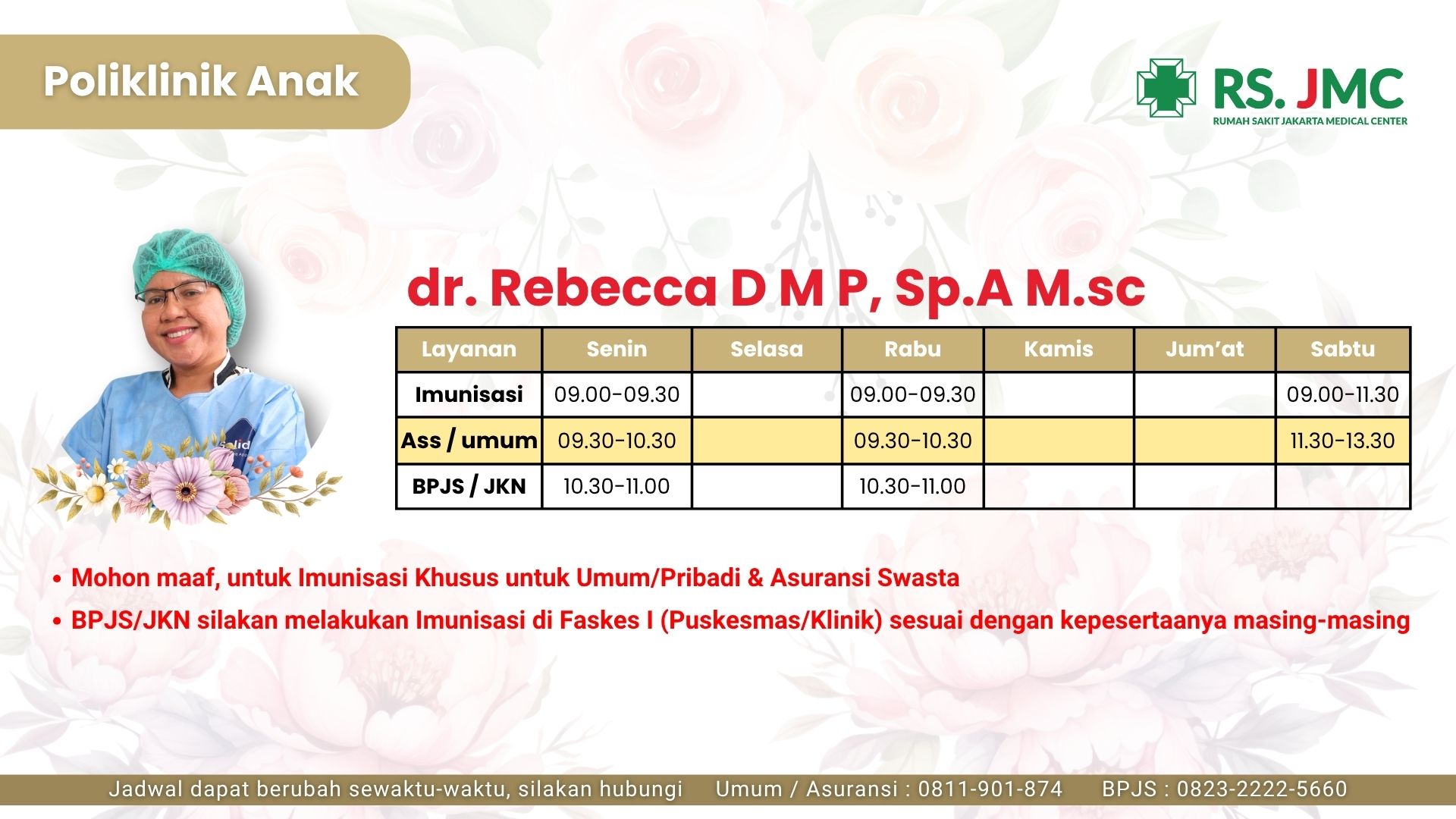 Poliklinik Anak

RS. JMC
RUMAH SAKIT JAKARTA MEDICAL CENTER

dr. Rebecca D M P, Sp.A M.sc

| Layanan | Senin | Selasa | Rabu | Kamis | Jum'at | Sabtu |
|---|---|---|---|---|---|---|
| Imunisasi | 09.00-09.30 | | 09.00-09.30 | | | 09.00-11.30 |
| Ass / umum | 09.30-10.30 | | 09.30-10.30 | | | 11.30-13.30 |
| BPJS / JKN | 10.30-11.00 | | 10.30-11.00 | | | |

• Mohon maaf, untuk Imunisasi Khusus untuk Umum/Pribadi & Asuransi Swasta
• BPJS/JKN silakan melakukan Imunisasi di Faskes I (Puskesmas/Klinik) sesuai dengan kepesertaanya masing-masing

Jadwal dapat berubah sewaktu-waktu, silakan hubungi Umum / Asuransi : 0811-901-874 BPJS : 0823-2222-5660